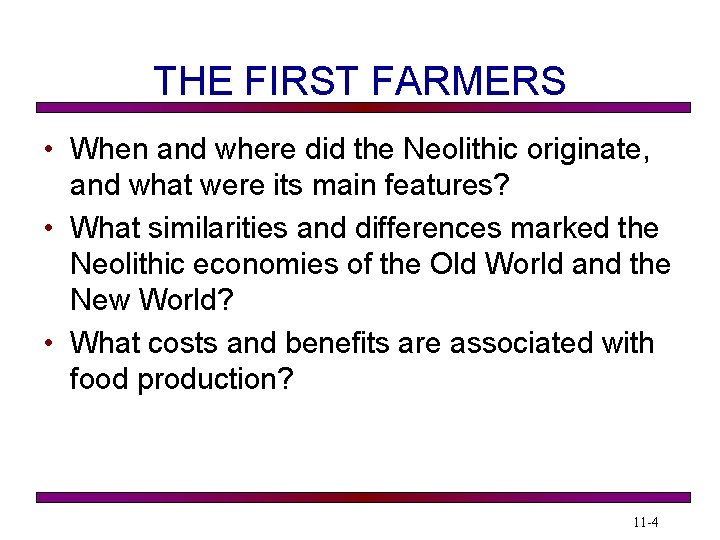 THE FIRST FARMERS

• When and where did the Neolithic originate, and what were its main features?
• What similarities and differences marked the Neolithic economies of the Old World and the New World?
• What costs and benefits are associated with food production?

11-4